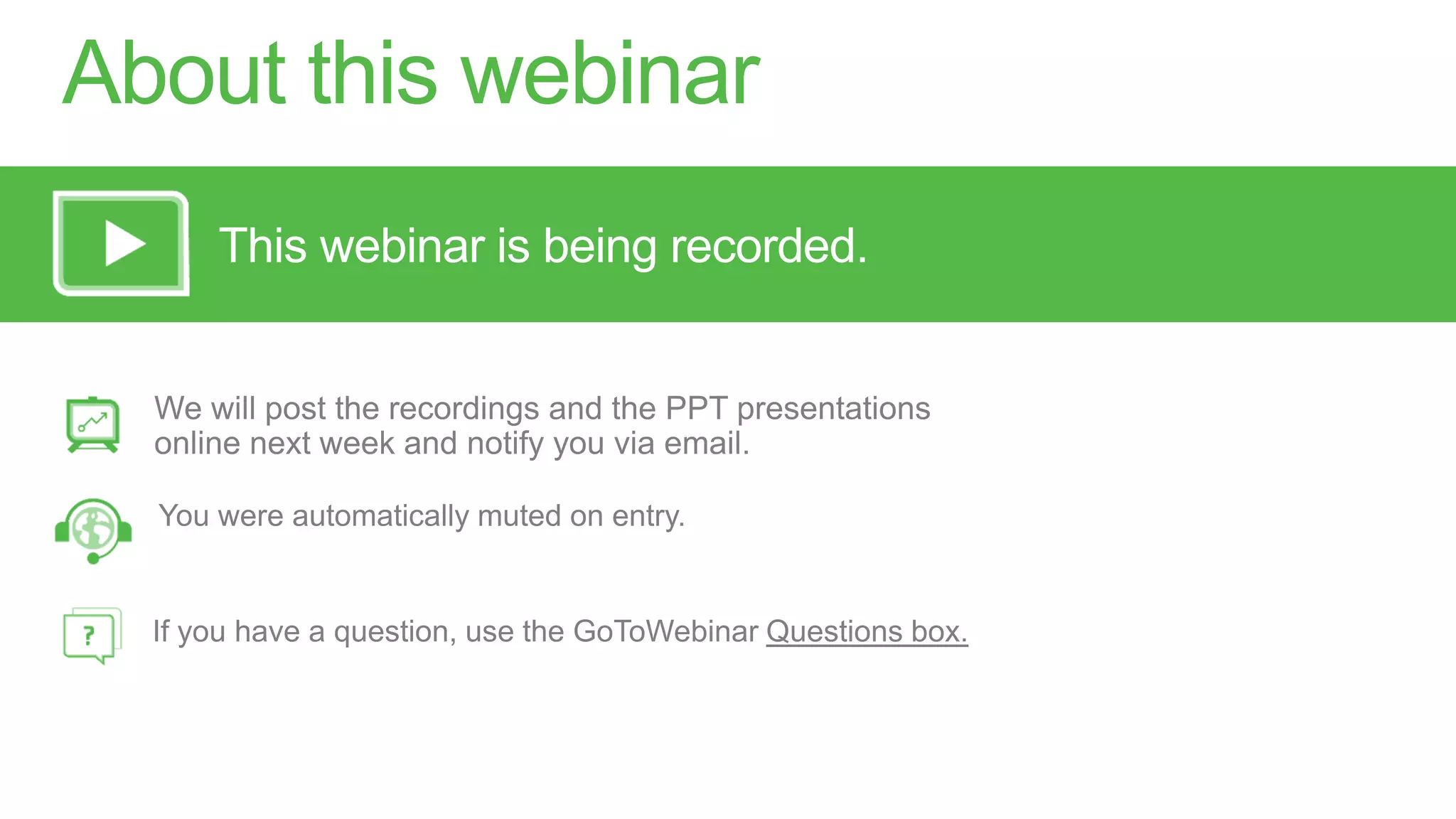 About this webinar

This webinar is being recorded.

We will post the recordings and the PPT presentations online next week and notify you via email.

You were automatically muted on entry.

?

If you have a question, use the GoToWebinar Questions box.